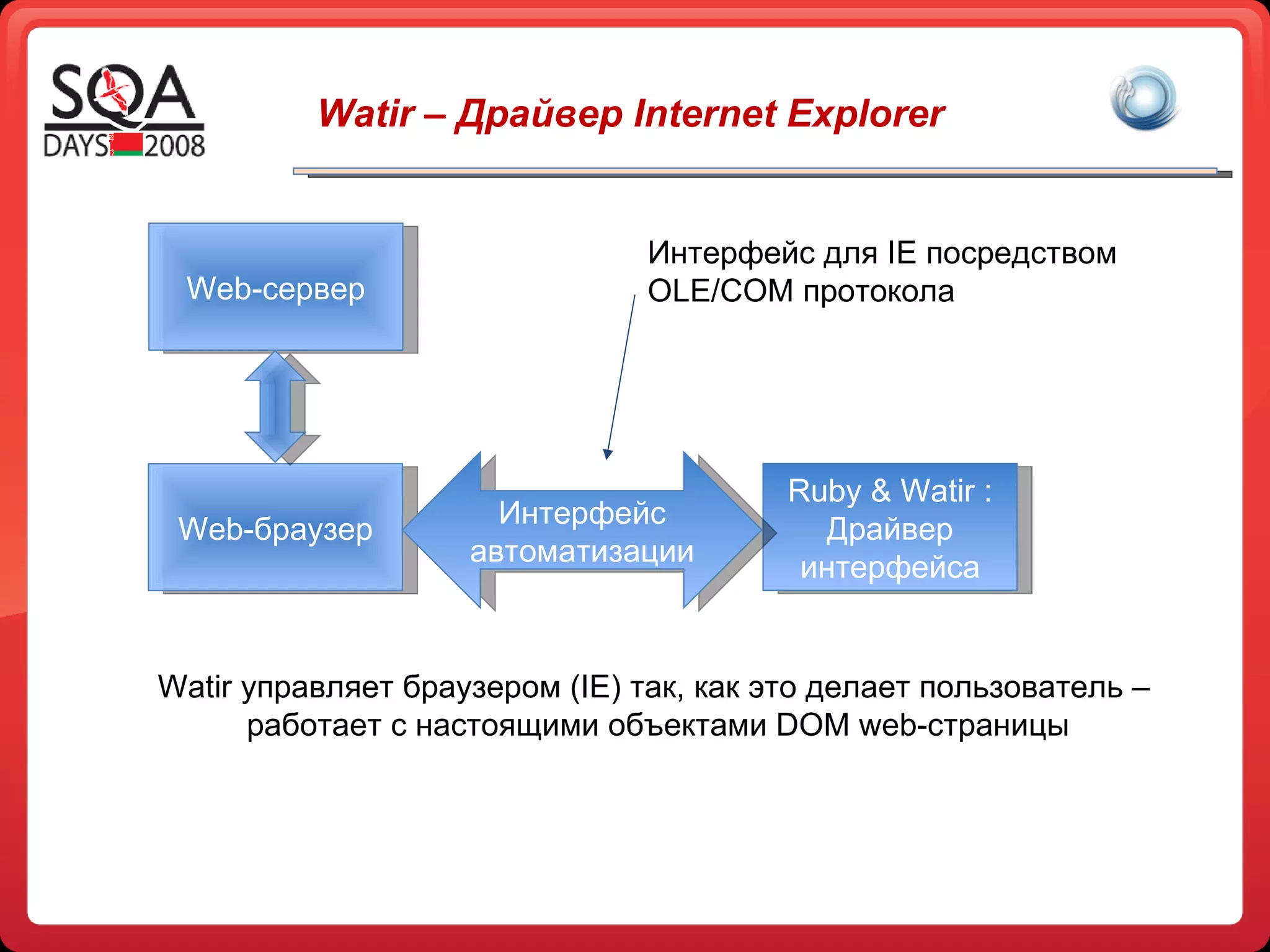 SQA
DAYS 2008

Watir – Драйвер Internet Explorer

Web-сервер

Интерфейс для IE посредством OLE/COM протокола

Web-браузер

Интерфейс автоматизации

Ruby & Watir : Драйвер интерфейса

Watir управляет браузером (IE) так, как это делает пользователь – работает с настоящими объектами DOM web-страницы